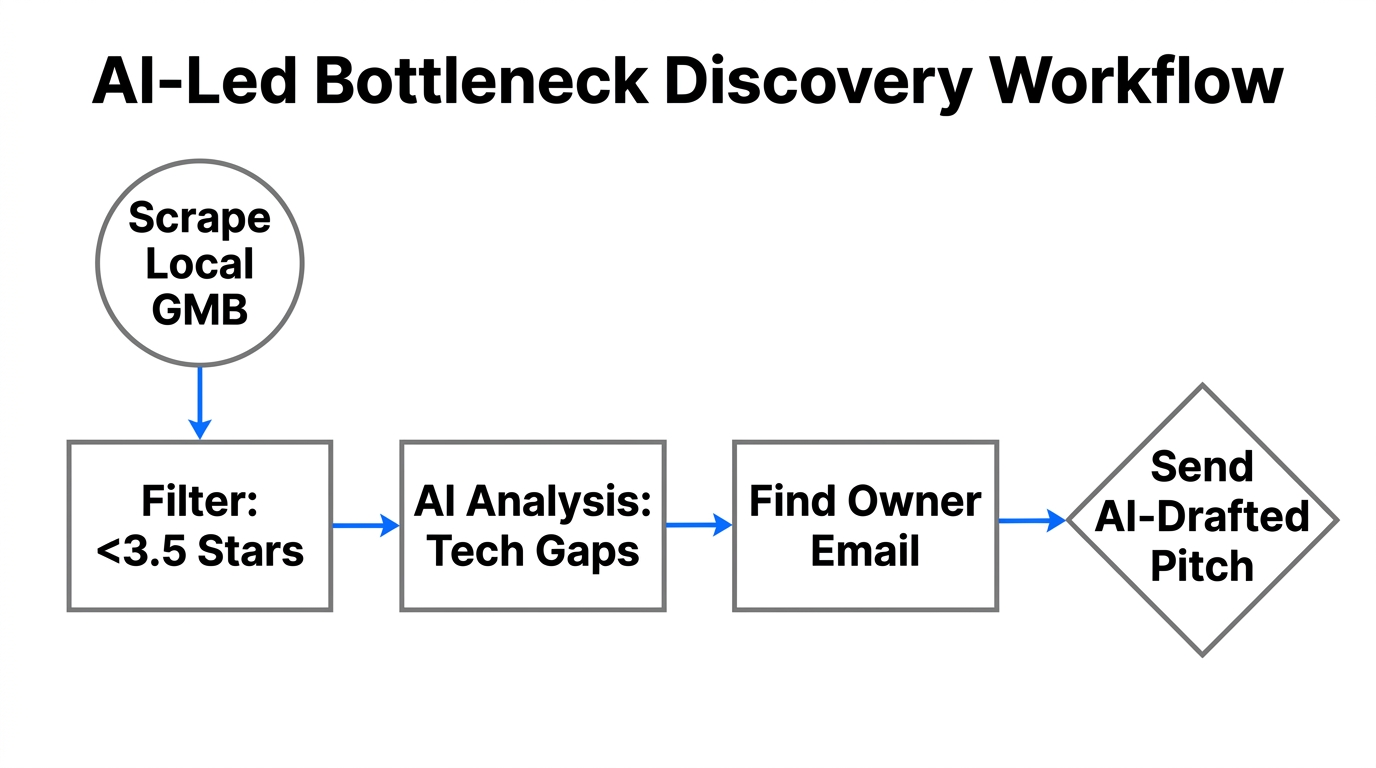 AI-Led Bottleneck Discovery Workflow

Scrape Local GMB

Filter: <3.5 Stars

AI Analysis: Tech Gaps

Find Owner Email

Send AI-Drafted Pitch